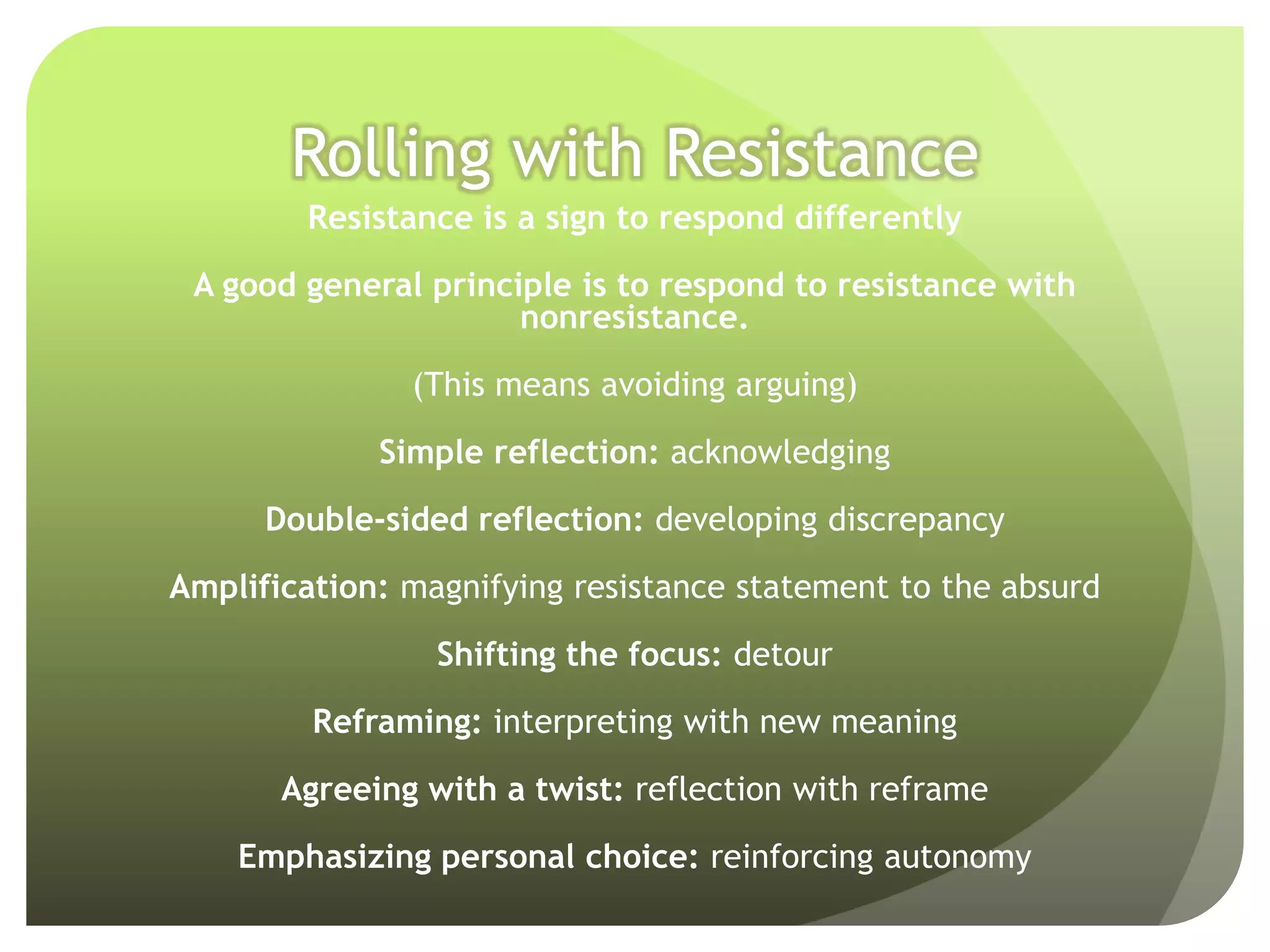 Rolling with Resistance

Resistance is a sign to respond differently

A good general principle is to respond to resistance with nonresistance.

(This means avoiding arguing)

Simple reflection: acknowledging

Double-sided reflection: developing discrepancy

Amplification: magnifying resistance statement to the absurd

Shifting the focus: detour

Reframing: interpreting with new meaning

Agreeing with a twist: reflection with reframe

Emphasizing personal choice: reinforcing autonomy